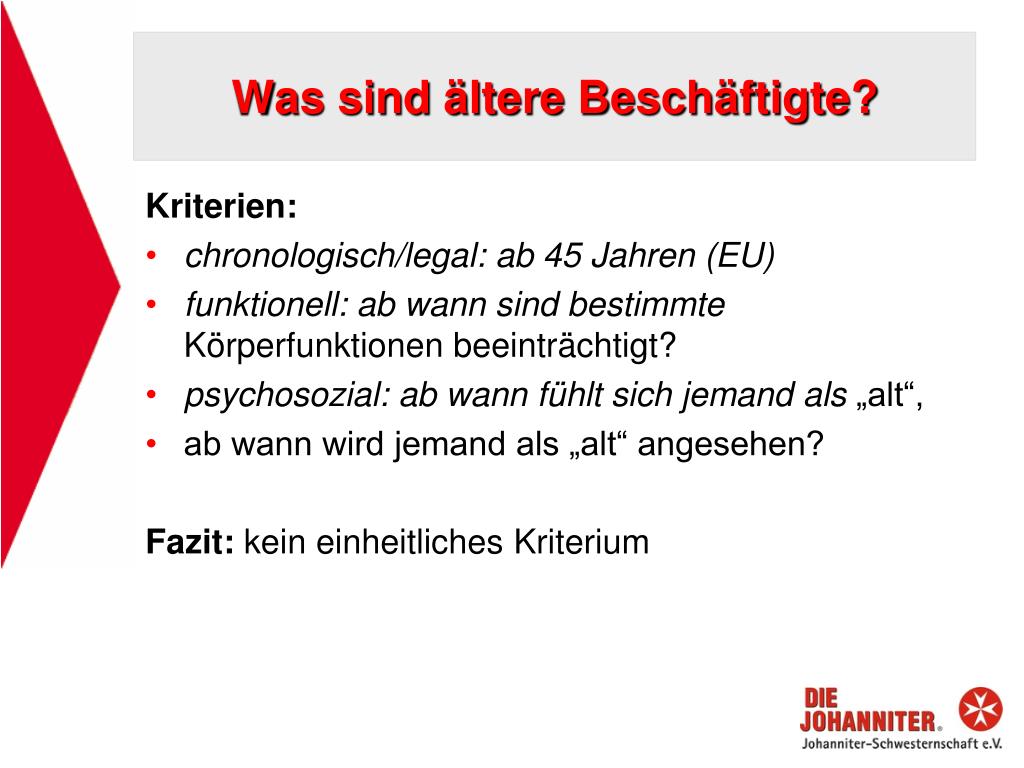 Was sind ältere Beschäftigte?

Kriterien:
• chronologisch/legal: ab 45 Jahren (EU)
• funktionell: ab wann sind bestimmte Körperfunktionen beeinträchtigt?
• psychosozial: ab wann fühlt sich jemand als „alt“,
• ab wann wird jemand als „alt“ angesehen?

Fazit: kein einheitliches Kriterium

DIE JOHANNITER®
Johanniter-Schwesternschaft e.V.